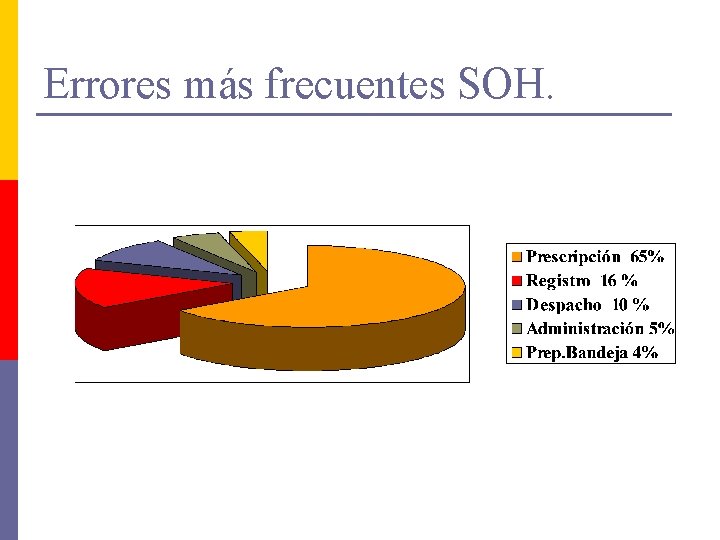 Errores más frecuentes SOH.

Prescripción 65%
Registro 16 %
Despacho 10 %
Administración 5%
Prep.Bandeja 4%